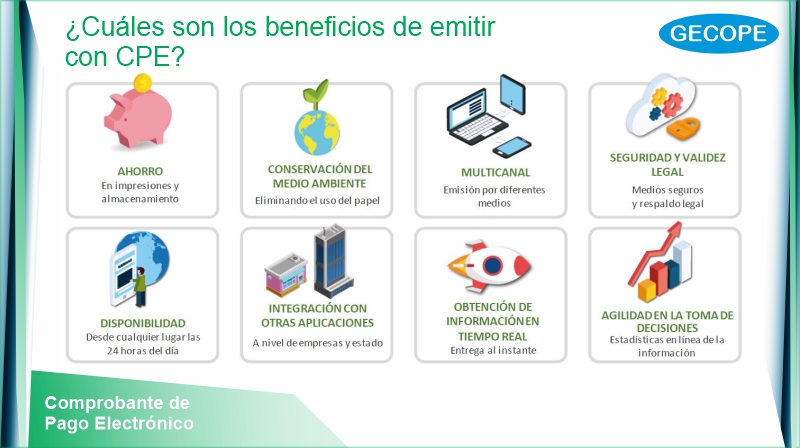 ¿Cuáles son los beneficios de emitir con CPE?

GECOPE

AHORRO
En impresiones y almacenamiento

CONSERVACIÓN DEL MEDIO AMBIENTE
Eliminando el uso del papel

MULTICANAL
Emisión por diferentes medios

SEGURIDAD Y VALIDEZ LEGAL
Medios seguros y respaldo legal

DISPONIBILIDAD
Desde cualquier lugar las 24 horas del día

INTEGRACIÓN CON OTRAS APLICACIONES
A nivel de empresas y estado

OBTENCIÓN DE INFORMACIÓN EN TIEMPO REAL
Entrega al instante

AGILIDAD EN LA TOMA DE DECISIONES
Estadísticas en línea de la información

Comprobante de Pago Electrónico